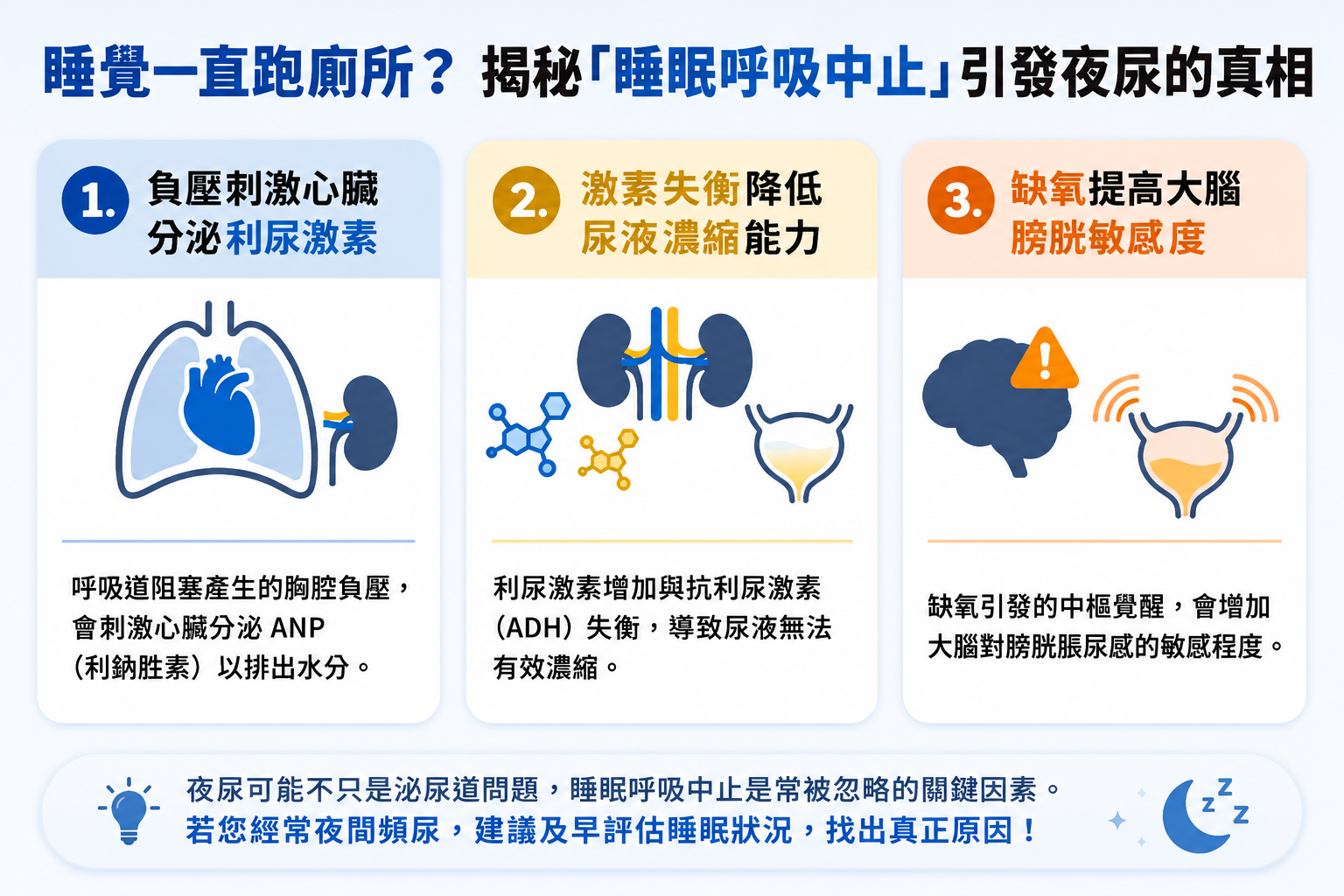 睡覺一直跑廁所？揭秘「睡眠呼吸中止」引發夜尿的真相

1. 負壓刺激心臟分泌利尿激素

呼吸道阻塞產生的胸腔負壓，會刺激心臟分泌 ANP（利鈉胜素）以排出水分。

2. 激素失衡降低尿液濃縮能力

利尿激素增加與抗利尿激素（ADH）失衡，導致尿液無法有效濃縮。

3. 缺氧提高大腦膀胱敏感度

缺氧引發的中樞覺醒，會增加大腦對膀胱脹尿感的敏感程度。

夜尿可能不只是泌尿道問題，睡眠呼吸中止是常被忽略的關鍵因素。
若您經常夜間頻尿，建議及早評估睡眠狀況，找出真正原因！

z z z